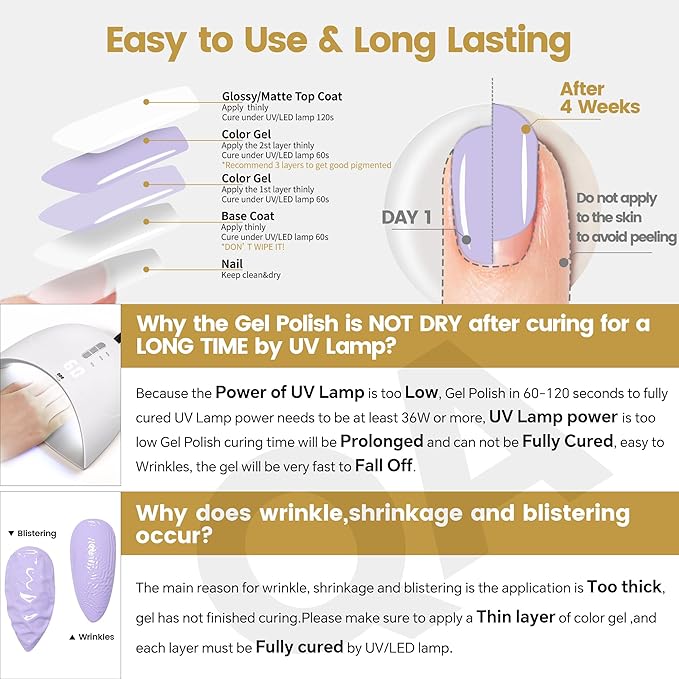 Easy to Use & Long Lasting

Glossy/Matte Top Coat
Apply thinly
Cure under UV/LED lamp 120s

Color Gel
Apply the 2st layer thinly
Cure under UV/LED lamp 60s
*Recommend 3 layers to get good pigmented

Color Gel
Apply the 1st layer thinly
Cure under UV/LED lamp 60s

Base Coat
Apply thinly
Cure under UV/LED lamp 60s
*DON' T WIPE IT!

Nail
Keep clean&dry

After 4 Weeks

DAY 1

Do not apply to the skin to avoid peeling

60

Why the Gel Polish is NOT DRY after curing for a LONG TIME by UV Lamp?

Because the Power of UV Lamp is too Low, Gel Polish in 60-120 seconds to fully cured UV Lamp power needs to be at least 36W or more, UV Lamp power is too low Gel Polish curing time will be Prolonged and can not be Fully Cured, easy to Wrinkles, the gel will be very fast to Fall Off.

▼ Blistering

▲ Wrinkles

Why does wrinkle,shrinkage and blistering occur?

The main reason for wrinkle, shrinkage and blistering is the application is Too thick, gel has not finished curing.Please make sure to apply a Thin layer of color gel ,and each layer must be Fully cured by UV/LED lamp.